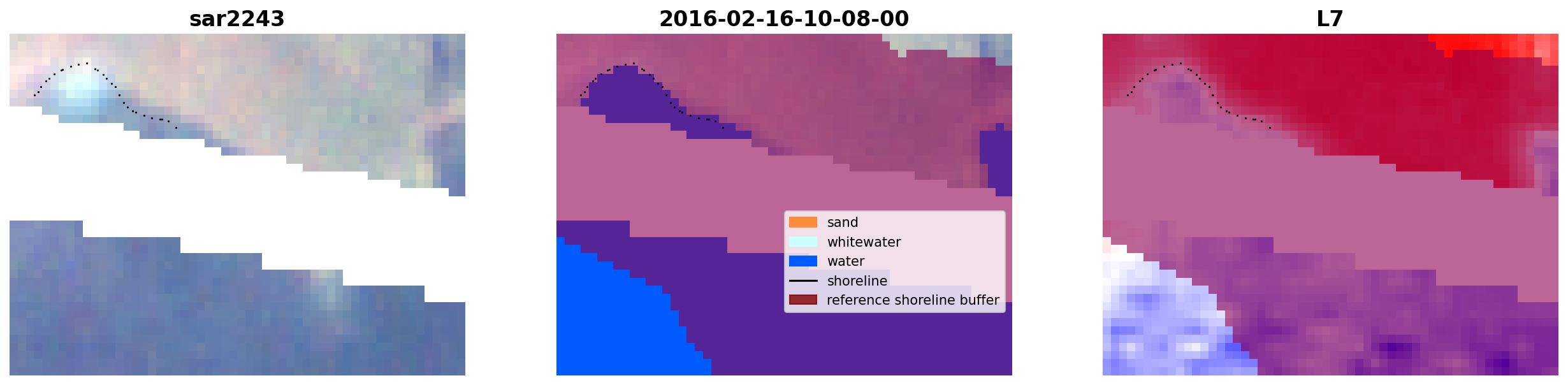 sar2243

2016-02-16-10-08-00

sand
whitewater
water
shoreline
reference shoreline buffer

L7